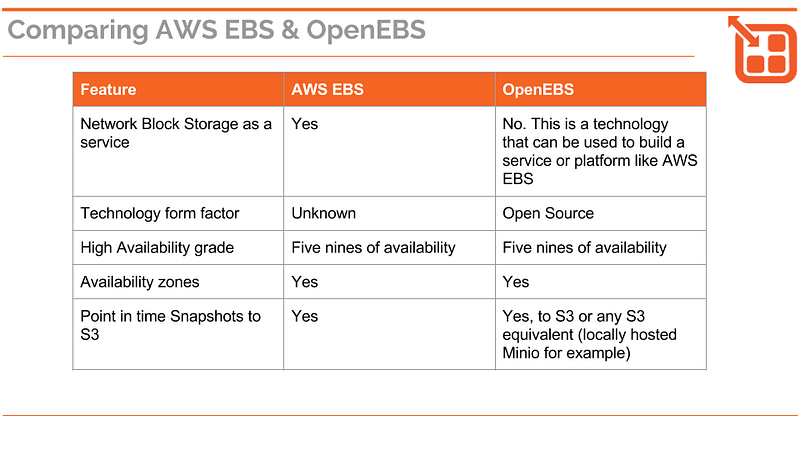 Comparing AWS EBS & OpenEBS

| Feature | AWS EBS | OpenEBS |
|---|---|---|
| Network Block Storage as a service | Yes | No. This is a technology that can be used to build a service or platform like AWS EBS |
| Technology form factor | Unknown | Open Source |
| High Availability grade | Five nines of availability | Five nines of availability |
| Availability zones | Yes | Yes |
| Point in time Snapshots to S3 | Yes | Yes, to S3 or any S3 equivalent (locally hosted Minio for example) |